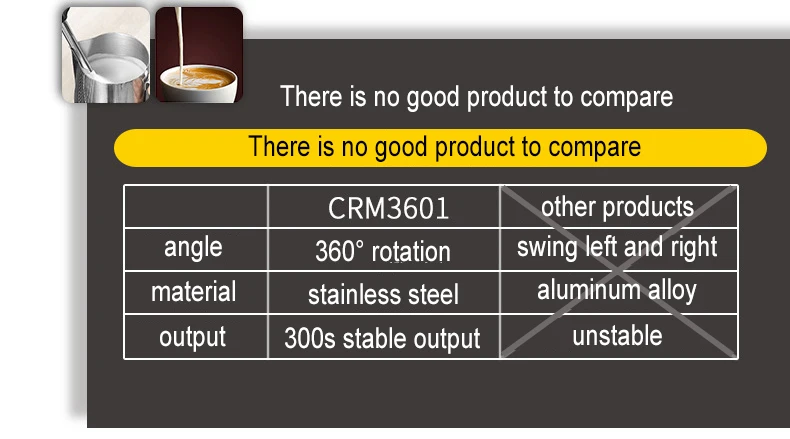 There is no good product to compare

There is no good product to compare

| | CRM3601 | other products |
|---|---|---|
| angle | 360° rotation | swing left and right |
| material | stainless steel | aluminum alloy |
| output | 300s stable output | unstable |